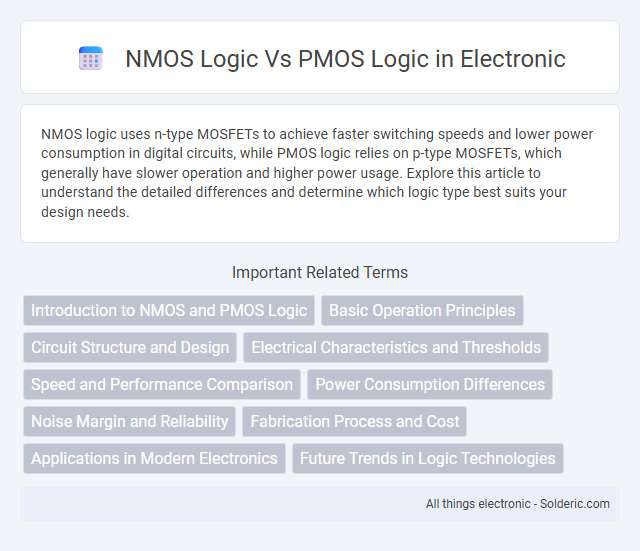 NMOS Logic Vs PMOS Logic in Electronic

NMOS logic uses n-type MOSFETs to achieve faster switching speeds and lower power consumption in digital circuits, while PMOS logic relies on p-type MOSFETs, which generally have slower operation and higher power usage. Explore this article to understand the detailed differences and determine which logic type best suits your design needs.

Important Related Terms

Introduction to NMOS and PMOS Logic

Basic Operation Principles

Circuit Structure and Design

Electrical Characteristics and Thresholds

Speed and Performance Comparison

Power Consumption Differences

Noise Margin and Reliability

Fabrication Process and Cost

Applications in Modern Electronics

Future Trends in Logic Technologies

All things electronic - Solderic.com